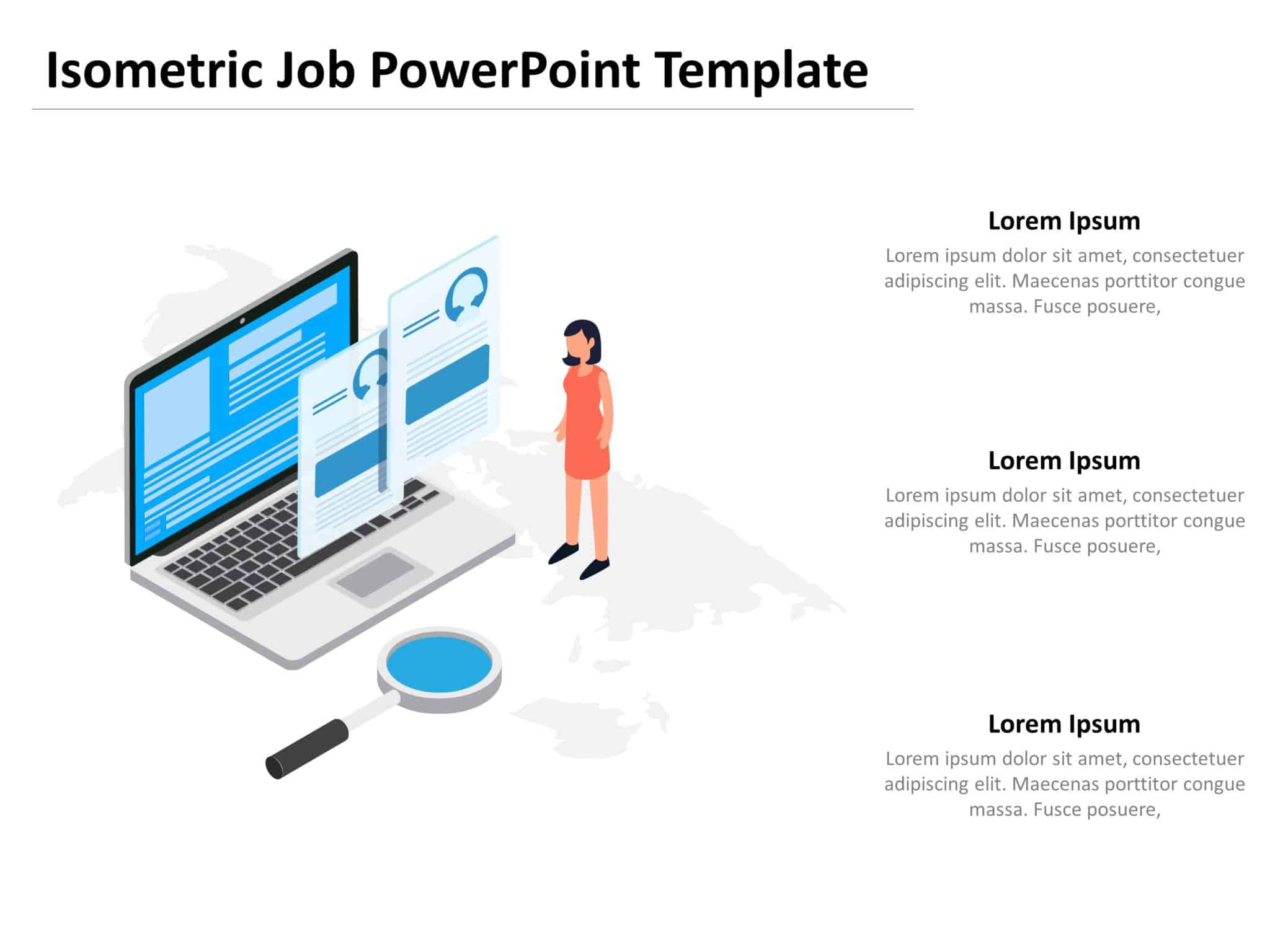 Isometric Job PowerPoint Template

Lorem Ipsum
Lorem ipsum dolor sit amet, consectetuer adipiscing elit. Maecenas porttitor congue massa. Fusce posuere,

Lorem Ipsum
Lorem ipsum dolor sit amet, consectetuer adipiscing elit. Maecenas porttitor congue massa. Fusce posuere,

Lorem Ipsum
Lorem ipsum dolor sit amet, consectetuer adipiscing elit. Maecenas porttitor congue massa. Fusce posuere,